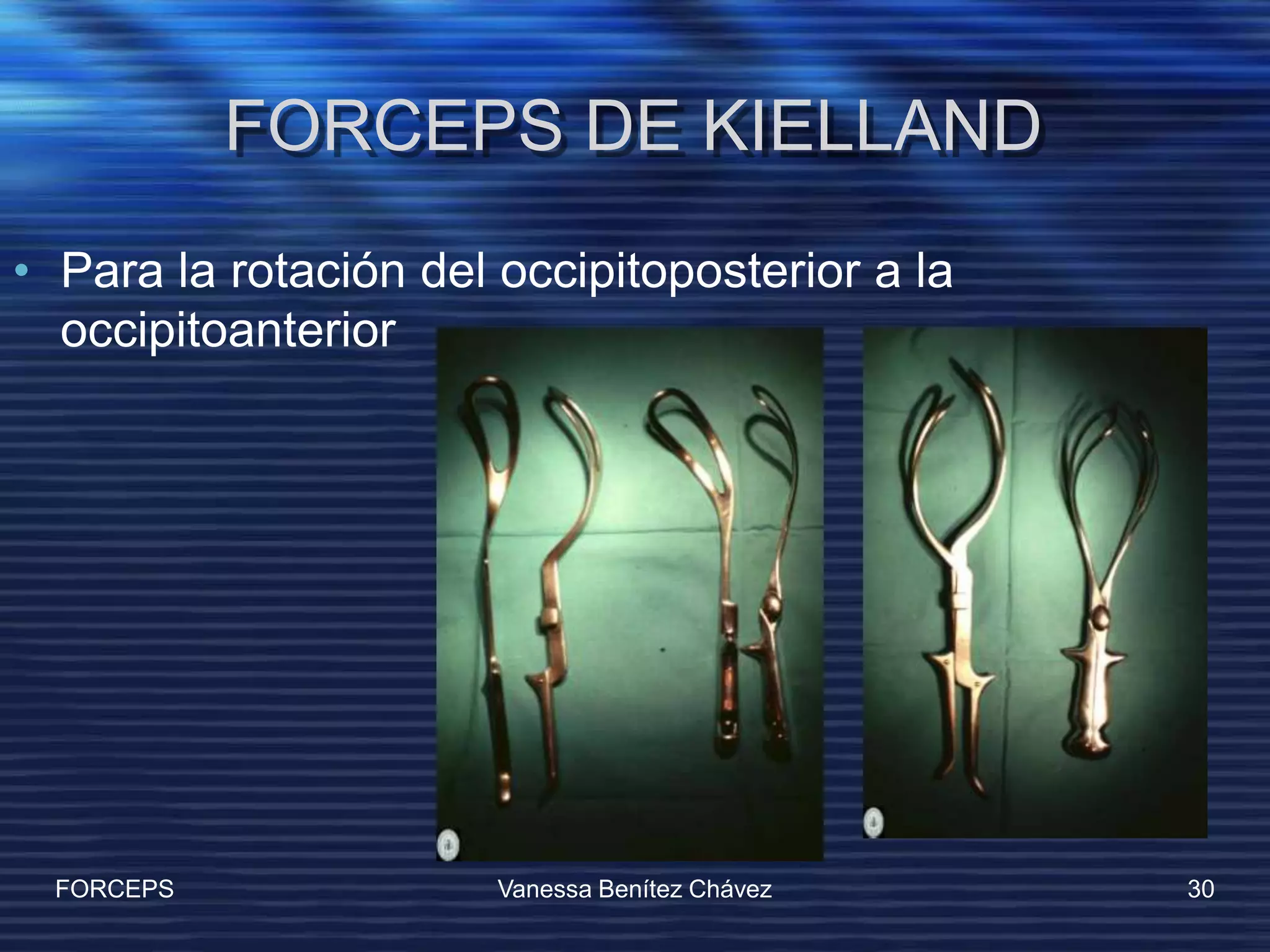 FORCEPS DE KIELLAND

• Para la rotación del occipitoposterior a la occipitoanterior

FORCEPS

Vanessa Benítez Chávez

30